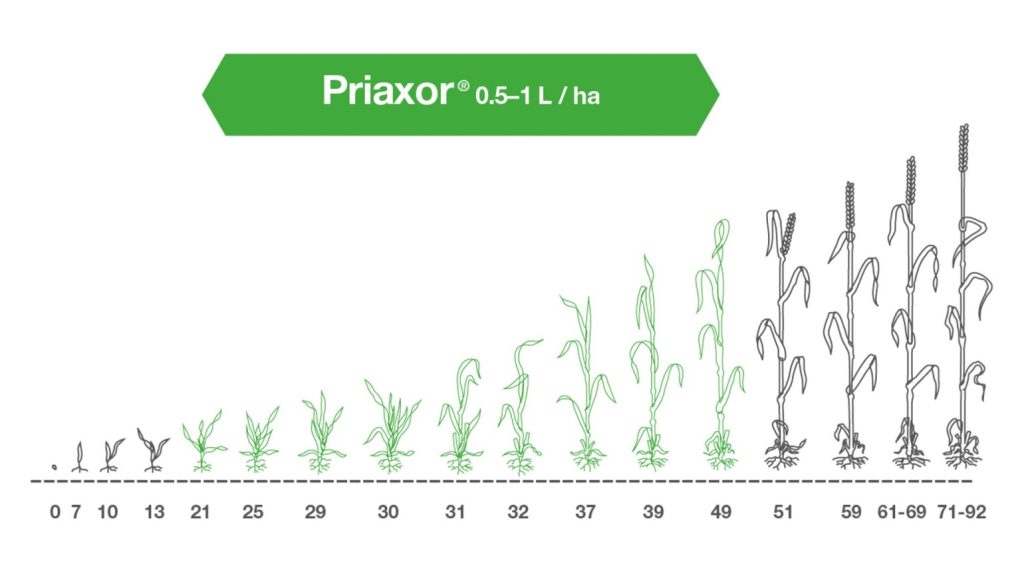 Priaxor® 0.5–1 L / ha

0 7 10 13 21 25 29 30 31 32 37 39 49 51 59 61-69 71-92